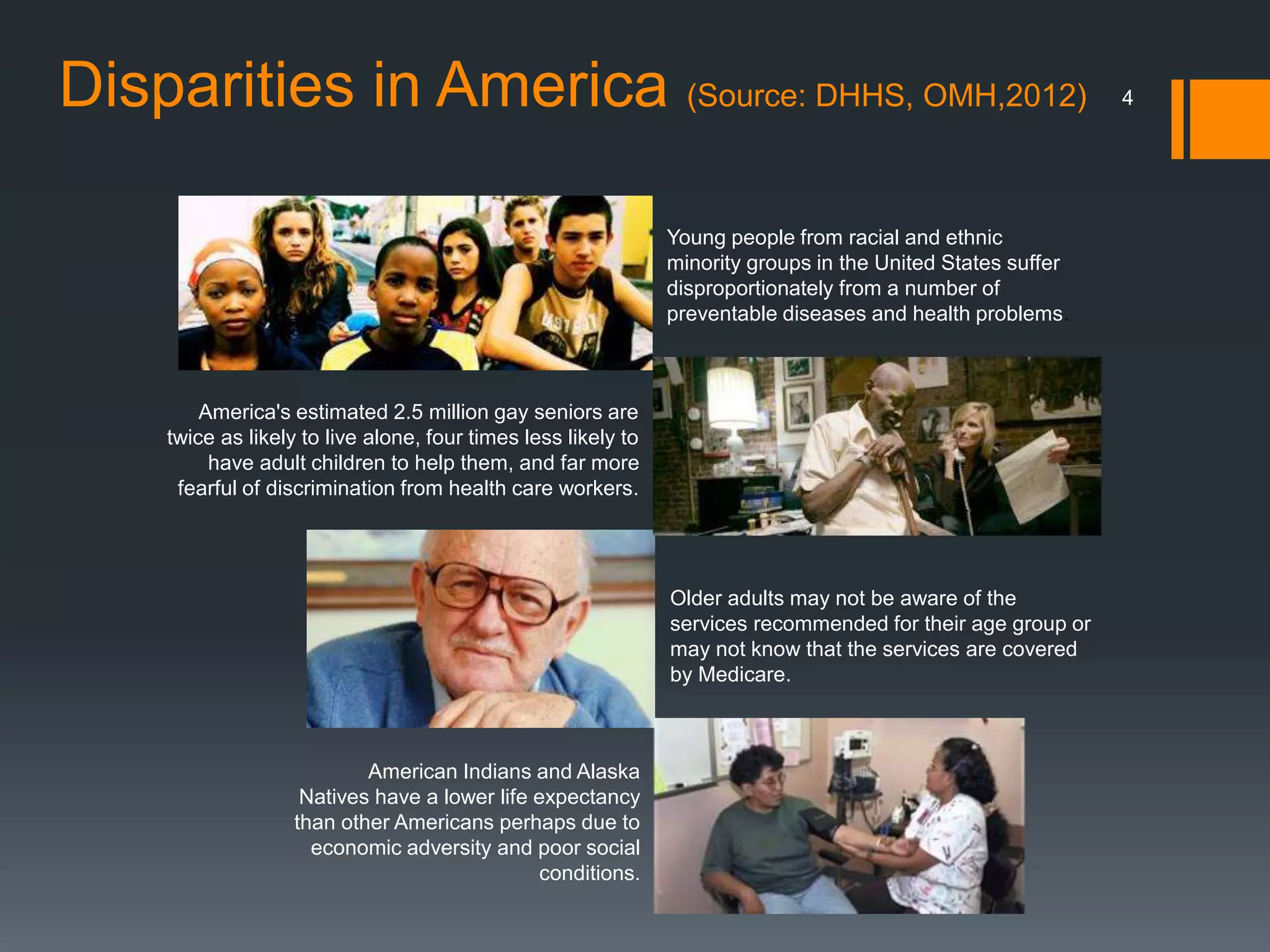 Disparities in America (Source: DHHS, OMH,2012)

4

Young people from racial and ethnic minority groups in the United States suffer disproportionately from a number of preventable diseases and health problems.

America's estimated 2.5 million gay seniors are twice as likely to live alone, four times less likely to have adult children to help them, and far more fearful of discrimination from health care workers.

Older adults may not be aware of the services recommended for their age group or may not know that the services are covered by Medicare.

American Indians and Alaska Natives have a lower life expectancy than other Americans perhaps due to economic adversity and poor social conditions.